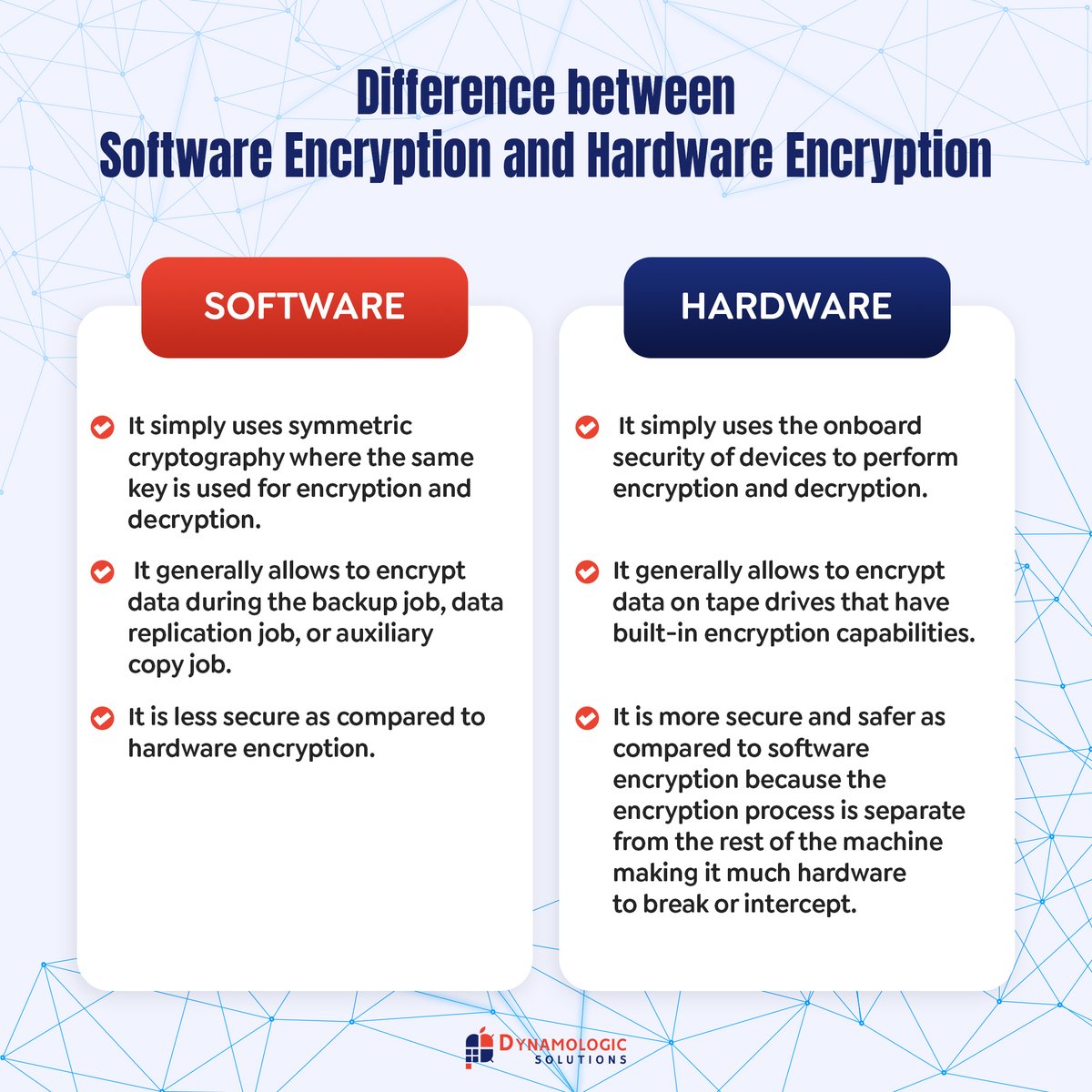 Difference between
Software Encryption and Hardware Encryption

SOFTWARE

It simply uses symmetric cryptography where the same key is used for encryption and decryption.

It generally allows to encrypt data during the backup job, data replication job, or auxiliary copy job.

It is less secure as compared to hardware encryption.

HARDWARE

It simply uses the onboard security of devices to perform encryption and decryption.

It generally allows to encrypt data on tape drives that have built-in encryption capabilities.

It is more secure and safer as compared to software encryption because the encryption process is separate from the rest of the machine making it much hardware to break or intercept.

DYNAMOLOGIC
SOLUTIONS